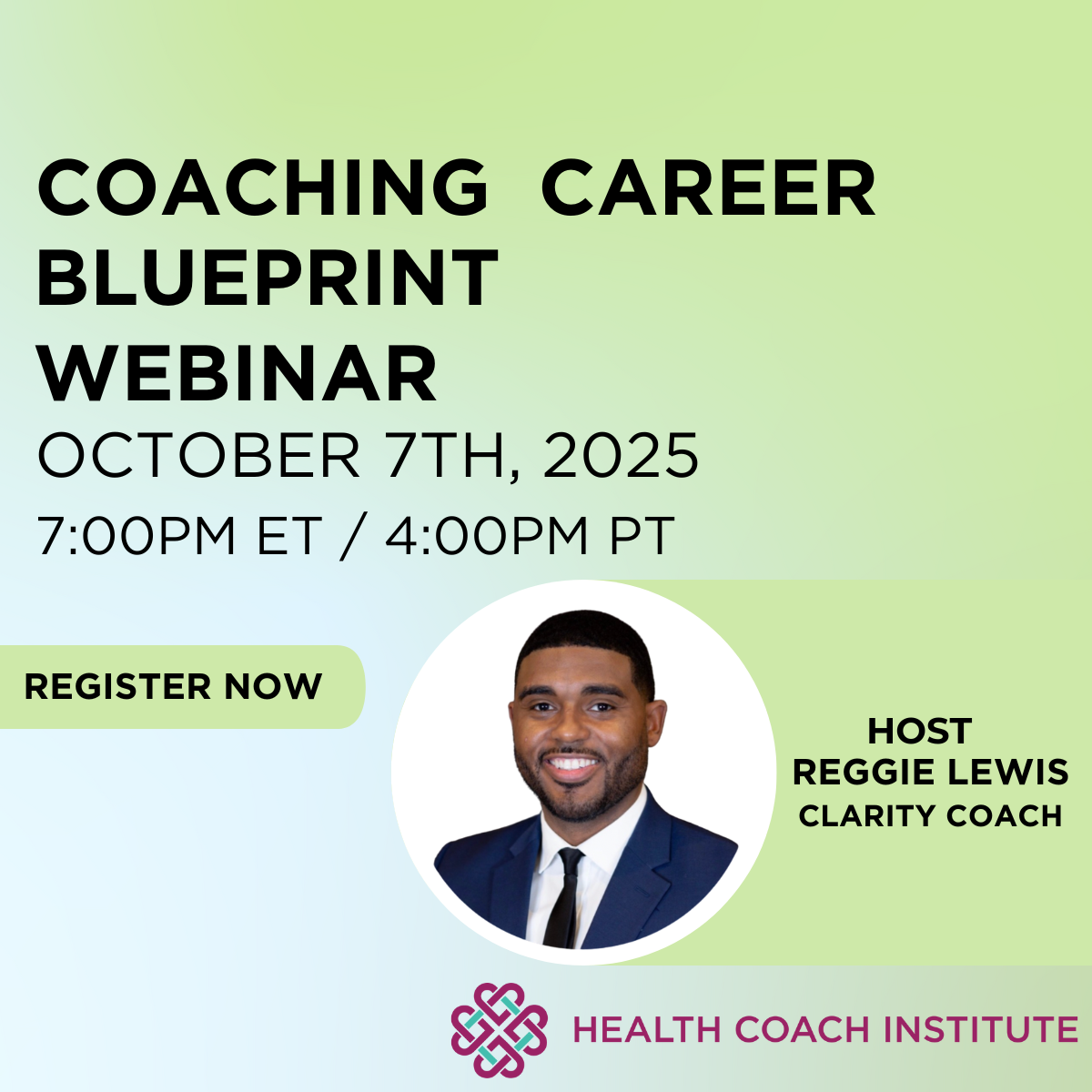 COACHING CAREER BLUEPRINT WEBINAR

OCTOBER 7TH, 2025

7:00PM ET / 4:00PM PT

REGISTER NOW

HOST
REGGIE LEWIS
CLARITY COACH

HEALTH COACH INSTITUTE